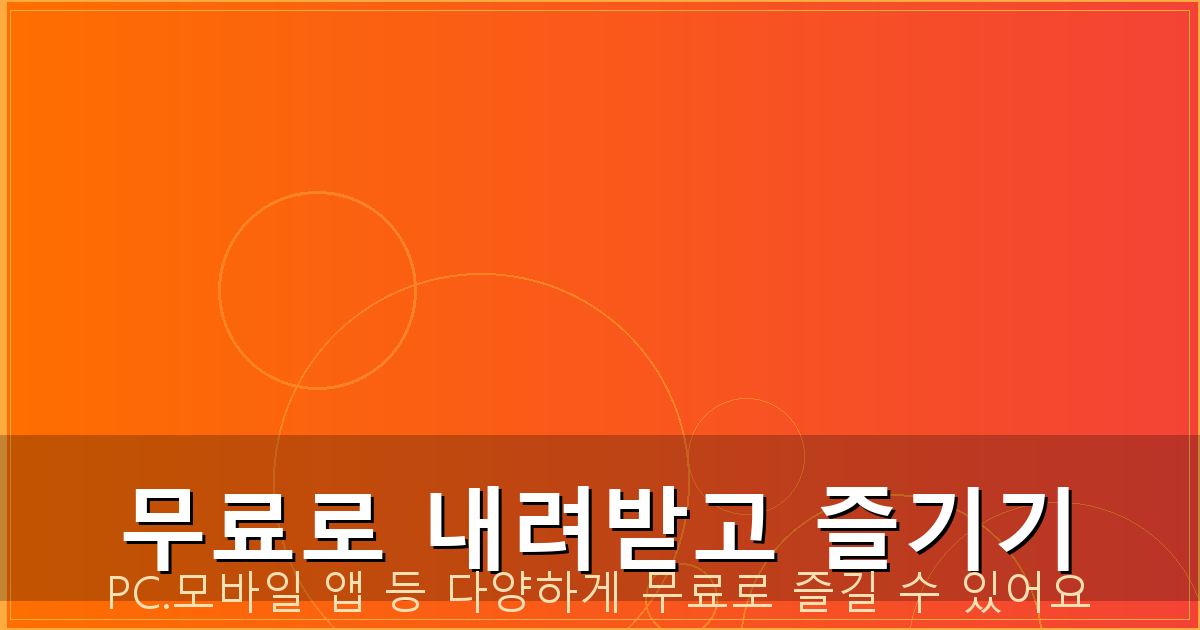 무료로 내려받고 즐기기

PC.모바일 앱 등 다양하게 무료로 즐길 수 있어요